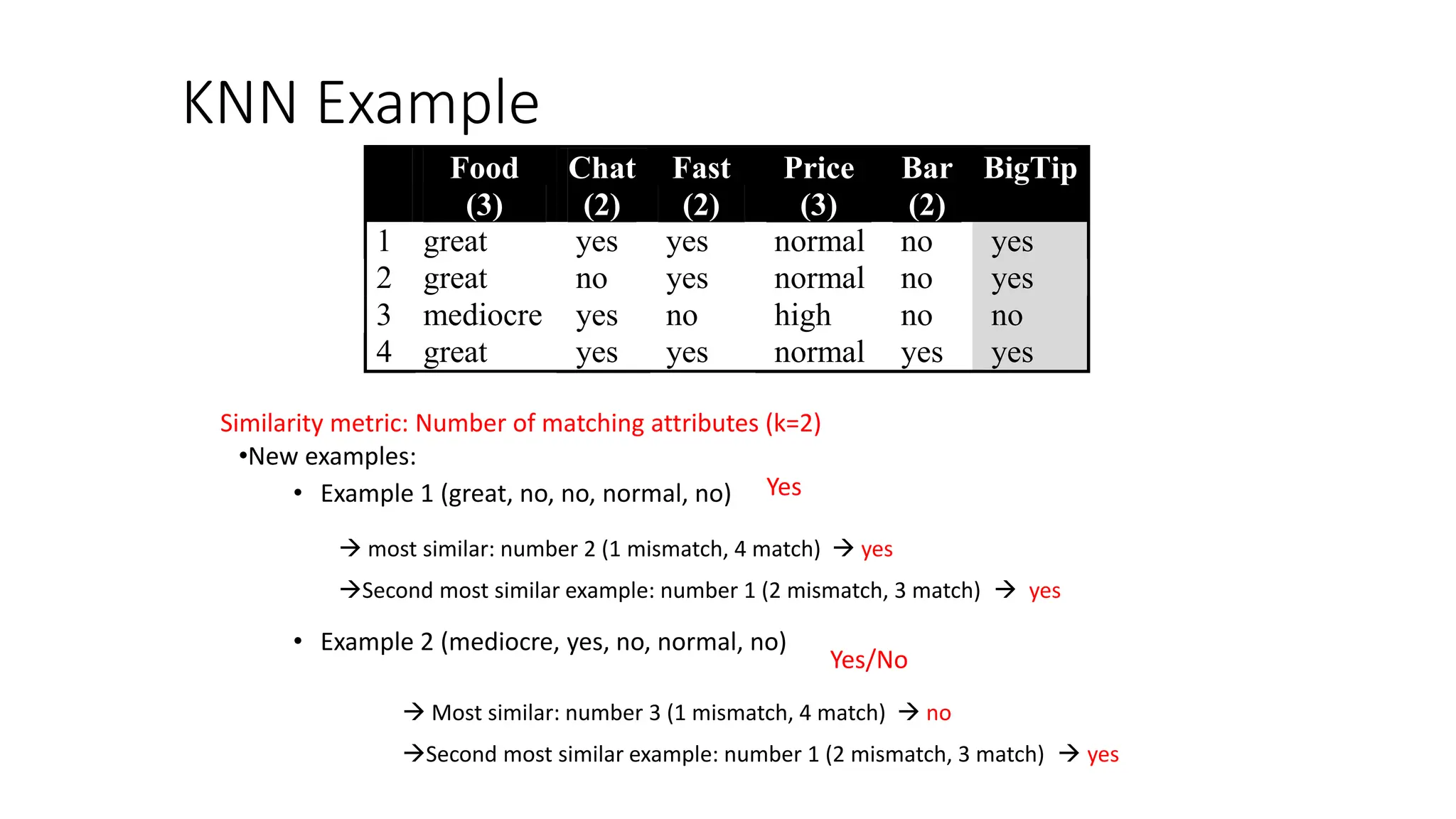 KNN Example

| | Food (3) | Chat (2) | Fast (2) | Price (3) | Bar (2) | BigTip |
|---|---|---|---|---|---|---|
| 1 | great | yes | yes | normal | no | yes |
| 2 | great | no | yes | normal | no | yes |
| 3 | mediocre | yes | no | high | no | no |
| 4 | great | yes | yes | normal | yes | yes |

Similarity metric: Number of matching attributes (k=2)

•New examples:

• Example 1 (great, no, no, normal, no) Yes

→ most similar: number 2 (1 mismatch, 4 match) → yes

→Second most similar example: number 1 (2 mismatch, 3 match) → yes

• Example 2 (mediocre, yes, no, normal, no) Yes/No

→ Most similar: number 3 (1 mismatch, 4 match) → no

→Second most similar example: number 1 (2 mismatch, 3 match) → yes